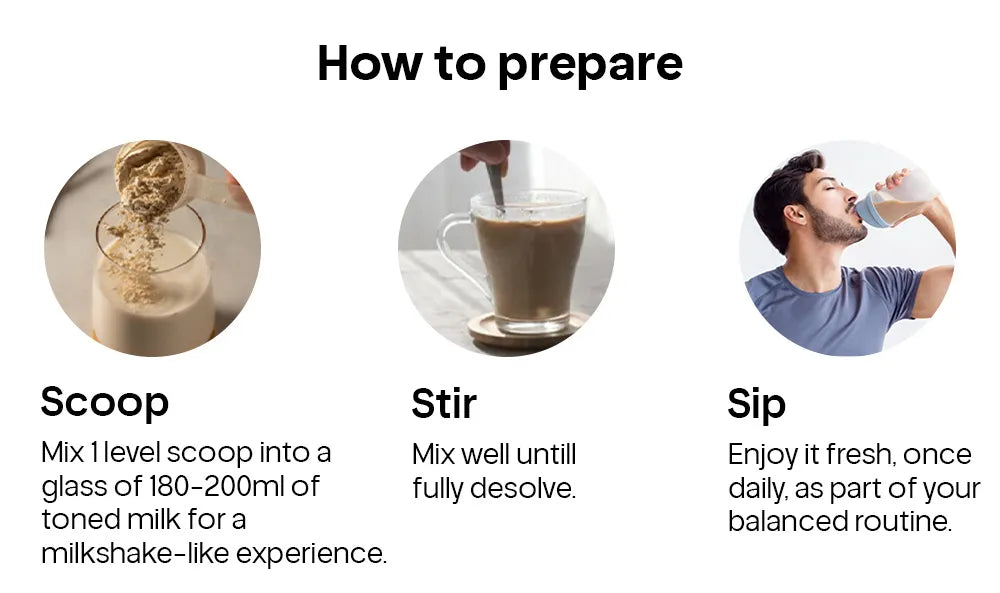 How to prepare

Scoop

Mix 1 level scoop into a glass of 180-200ml of toned milk for a milkshake-like experience.

Stir

Mix well untill fully desolve.

Sip

Enjoy it fresh, once daily, as part of your balanced routine.